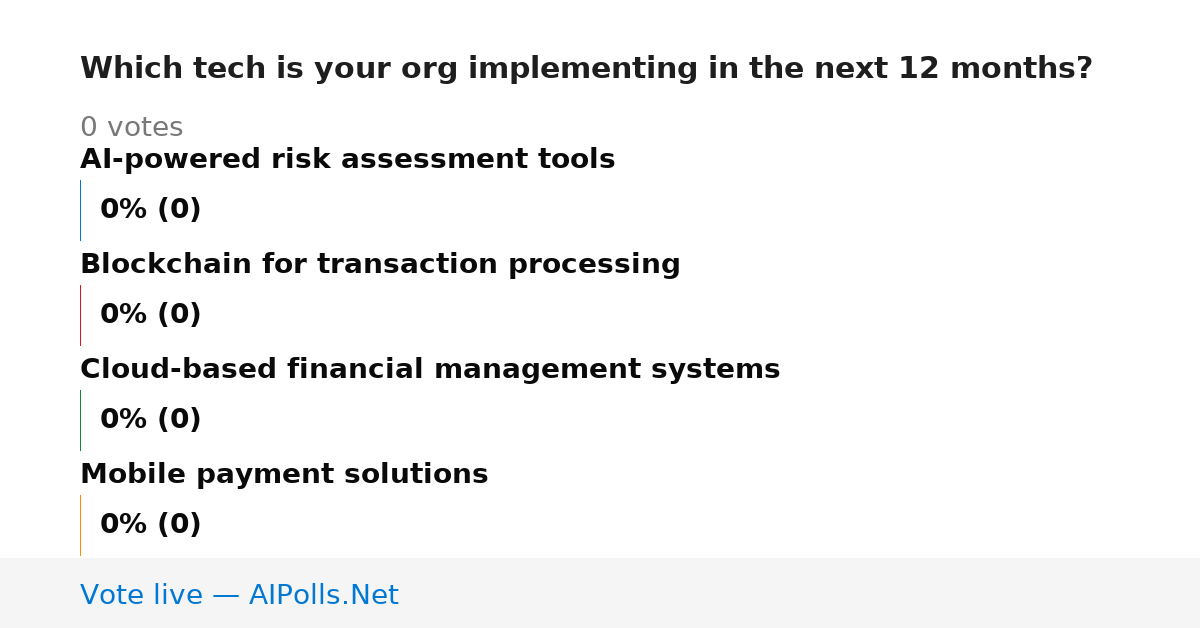 Which tech is your org implementing in the next 12 months?

0 votes

AI-powered risk assessment tools

0% (0)

Blockchain for transaction processing

0% (0)

Cloud-based financial management systems

0% (0)

Mobile payment solutions

0% (0)

Vote live — AIPolls.Net